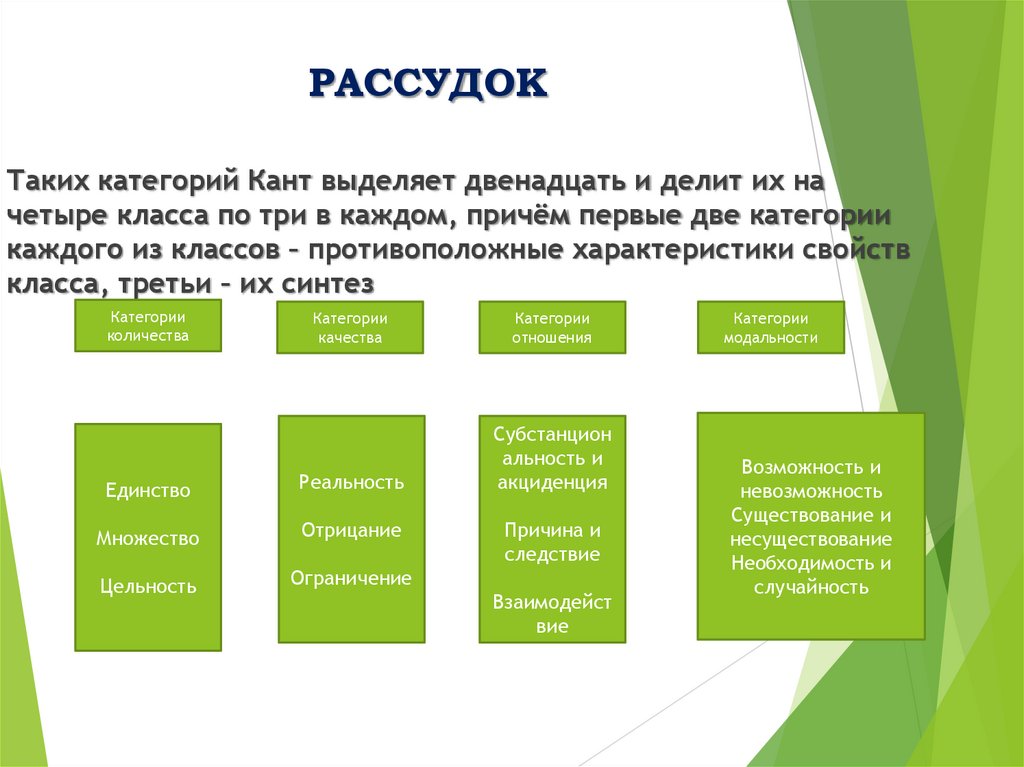 РАССУДОК

Таких категорий Кант выделяет двенадцать и делит их на четыре класса по три в каждом, причём первые две категории каждого из классов – противоположные характеристики свойств класса, третьи – их синтез

Категории количества

Категории качества

Категории отношения

Категории модальности

Единство

Множество

Цельность

Реальность

Отрицание

Ограничение

Субстанциональность и акциденция

Причина и следствие

Взаимодействие

Возможность и невозможность
Существование и несуществование
Необходимость и случайность